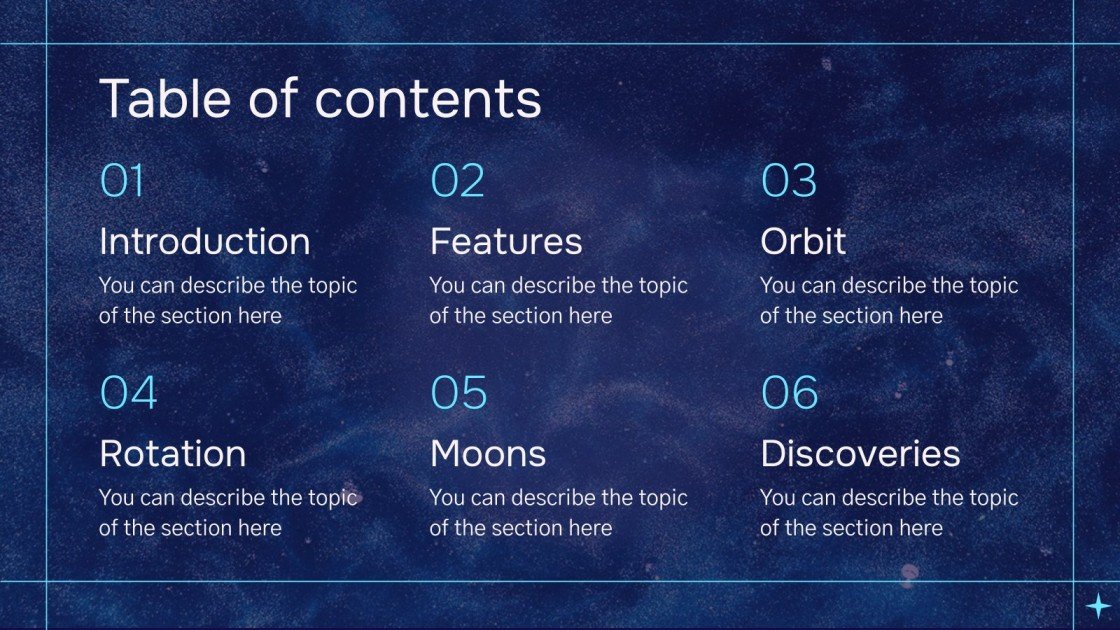 Table of contents

01
Introduction
You can describe the topic of the section here

02
Features
You can describe the topic of the section here

03
Orbit
You can describe the topic of the section here

04
Rotation
You can describe the topic of the section here

05
Moons
You can describe the topic of the section here

06
Discoveries
You can describe the topic of the section here